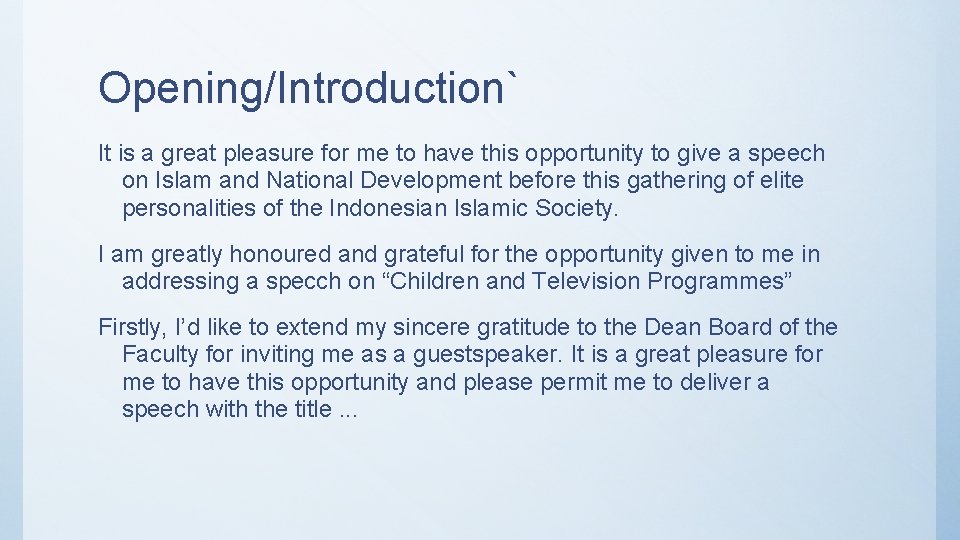 Opening/Introduction`

It is a great pleasure for me to have this opportunity to give a speech on Islam and National Development before this gathering of elite personalities of the Indonesian Islamic Society.

I am greatly honoured and grateful for the opportunity given to me in addressing a specch on “Children and Television Programmes”

Firstly, I’d like to extend my sincere gratitude to the Dean Board of the Faculty for inviting me as a guestspeaker. It is a great pleasure for me to have this opportunity and please permit me to deliver a speech with the title ...